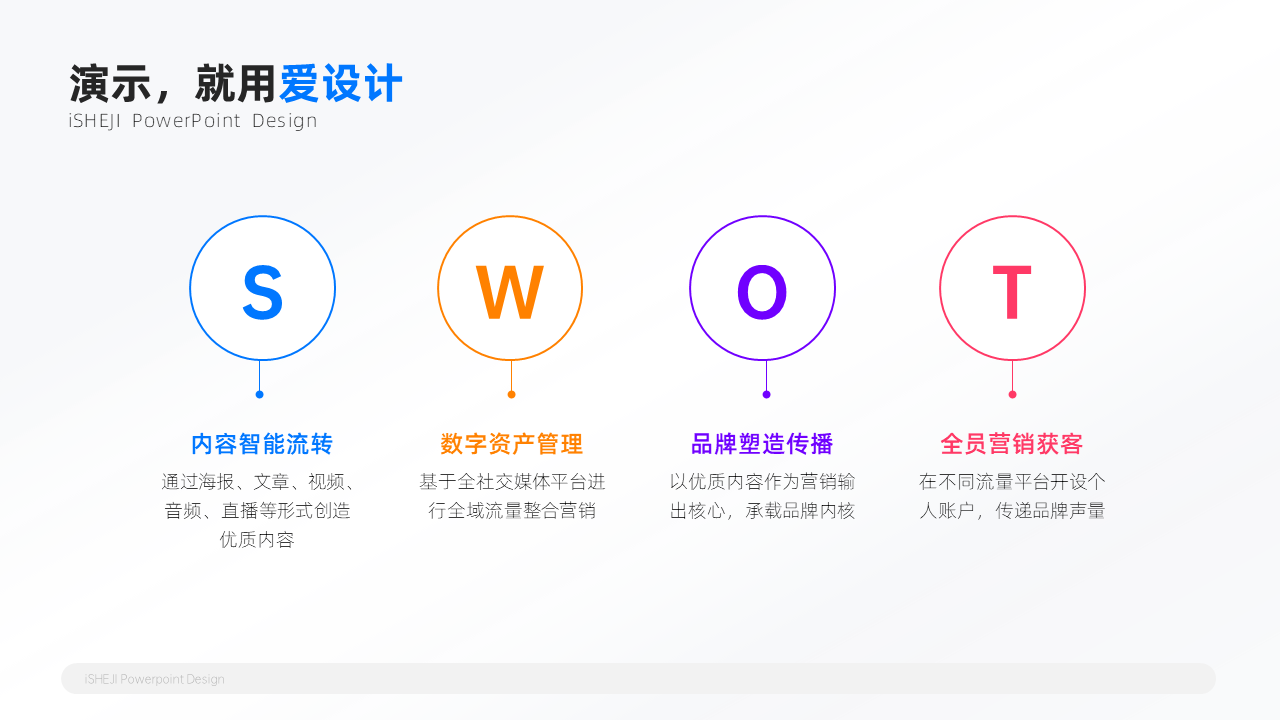 演示，就用爱设计
iSHEJI PowerPoint Design

S
内容智能流转
通过海报、文章、视频、音频、直播等形式创造优质内容

W
数字资产管理
基于全社交媒体平台进行全域流量整合营销

O
品牌塑造传播
以优质内容作为营销输出核心，承载品牌内核

T
全员营销获客
在不同流量平台开设个人账户，传递品牌声量

iSHEJI Powerpoint Design